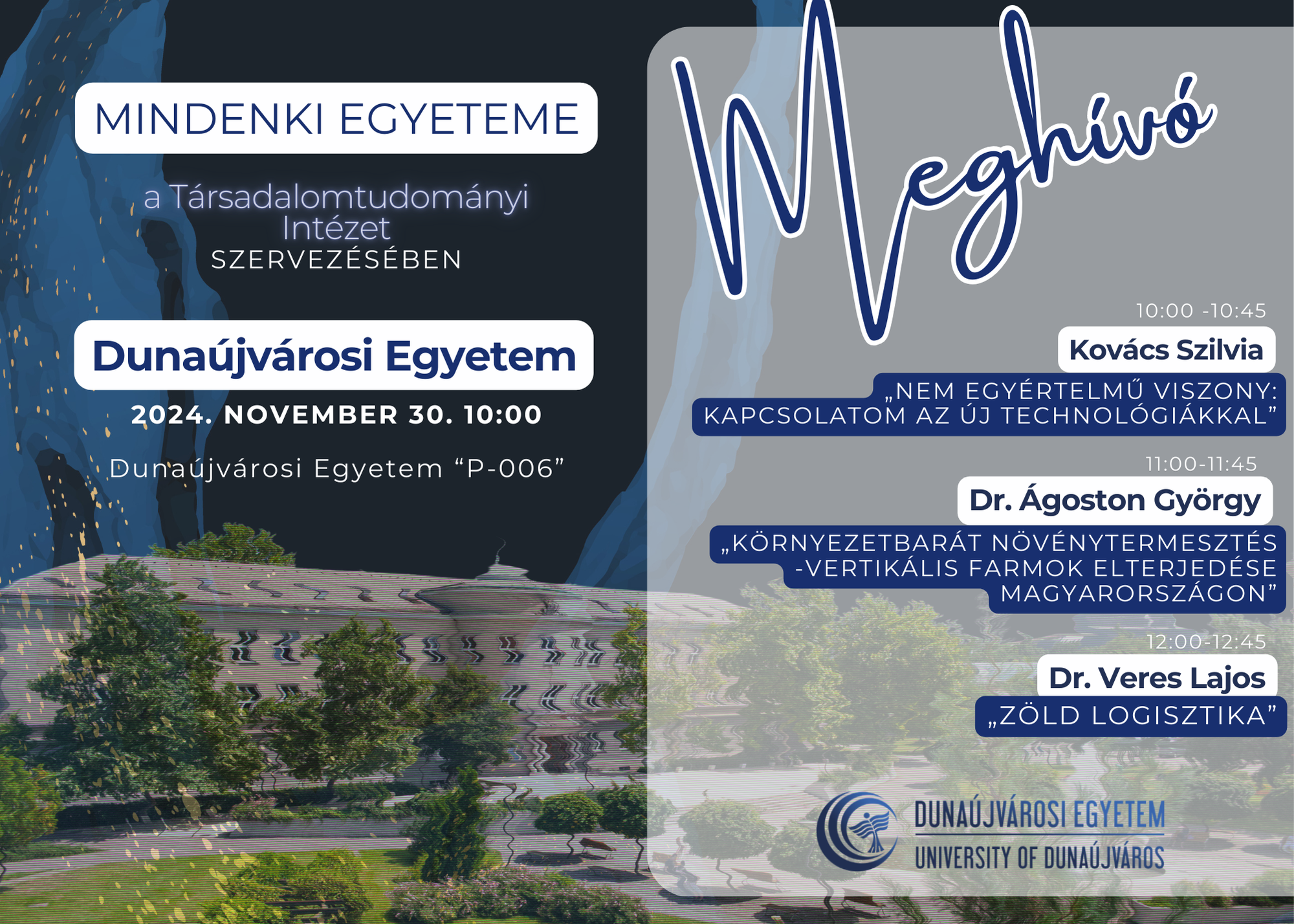 MINDENKI EGYETEME

a Társadalomtudományi Intézet SZERVEZÉSÉBEN

Dunaújvárosi Egyetem

2024. NOVEMBER 30. 10:00

Dunaújvárosi Egyetem “P-006”

Meghívó

10:00 -10:45

Kovács Szilvia

„NEM EGYÉRTELMŰ VISZONY: KAPCSOLATOM AZ ÚJ TECHNOLÓGIÁKKAL”

11:00-11:45

Dr. Ágoston György

„KÖRNYEZETBARÁT NÖVÉNYTERMESZTÉS -VERTIKÁLIS FARMOK ELTERJEDÉSE MAGYARORSZÁGON”

12:00-12:45

Dr. Veres Lajos

„ZÖLD LOGISZTIKA”

DUNAÚJVÁROSI EGYETEM
UNIVERSITY OF DUNAÚJVÁROS